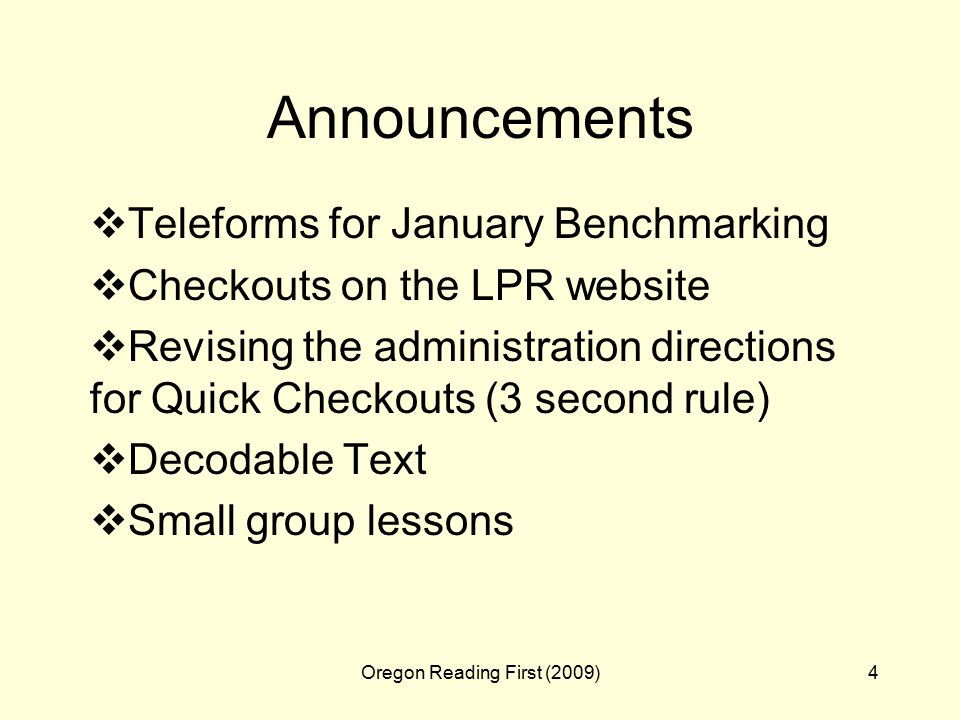 Announcements

❖Teleforms for January Benchmarking

❖Checkouts on the LPR website

❖Revising the administration directions for Quick Checkouts (3 second rule)

❖Decodable Text

❖Small group lessons

Oregon Reading First (2009)

4